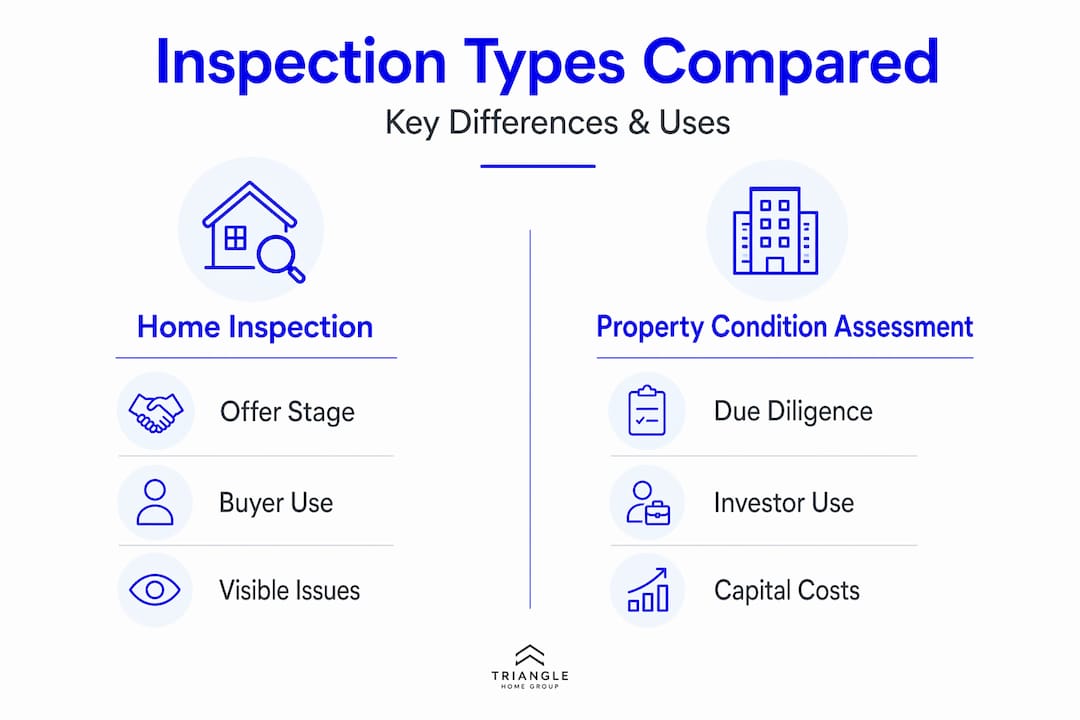 Inspection Types Compared

Key Differences & Uses

Home Inspection

Offer Stage

Buyer Use

Visible Issues

Property Condition Assessment

Due Diligence

Investor Use

Capital Costs

TRIANGLE
HOME GROUP